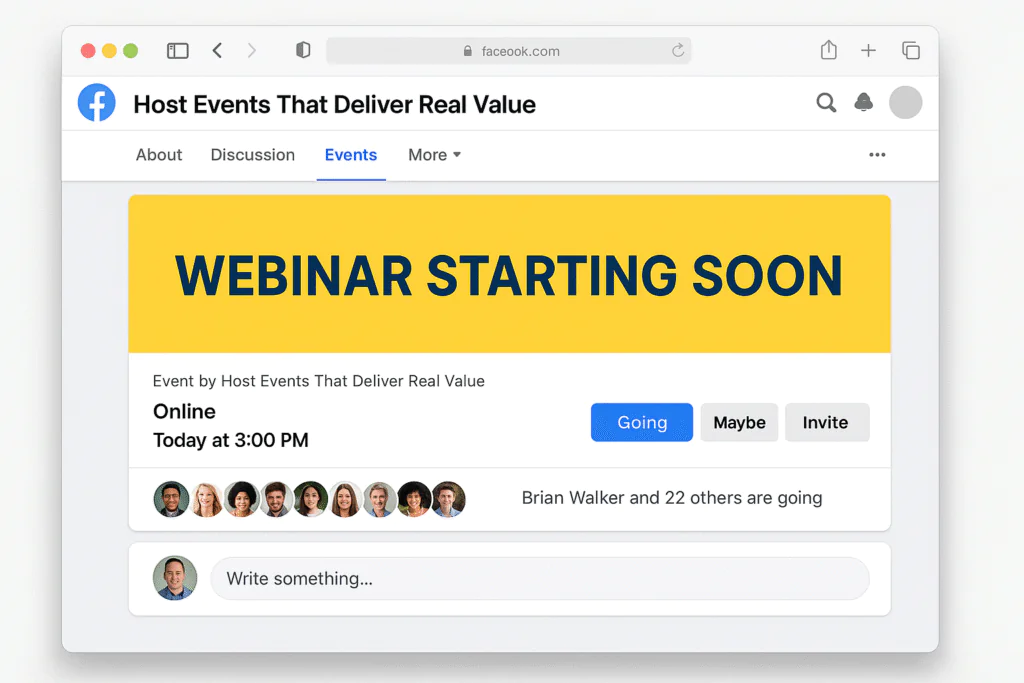 faceook.com

Host Events That Deliver Real Value

About Discussion Events More

WEBINAR STARTING SOON

Event by Host Events That Deliver Real Value

Online

Today at 3:00 PM

Going Maybe Invite

Brian Walker and 22 others are going

Write something...